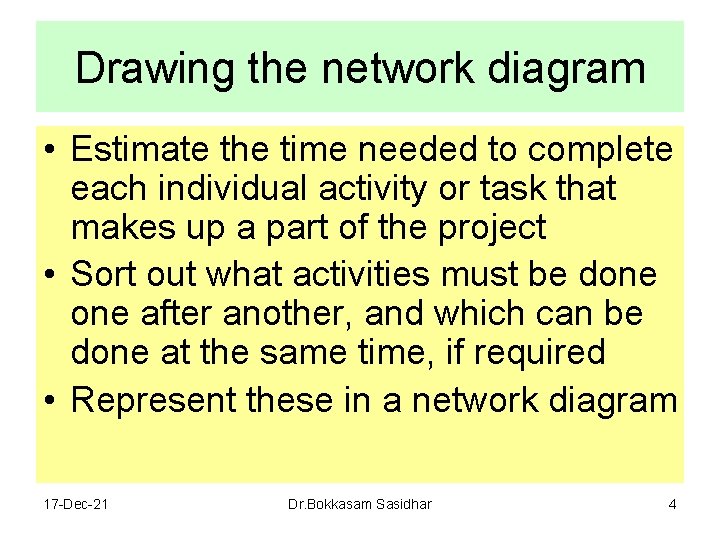 Drawing the network diagram

• Estimate the time needed to complete each individual activity or task that makes up a part of the project
• Sort out what activities must be done one after another, and which can be done at the same time, if required
• Represent these in a network diagram

17-Dec-21 Dr.Bokkasam Sasidhar 4